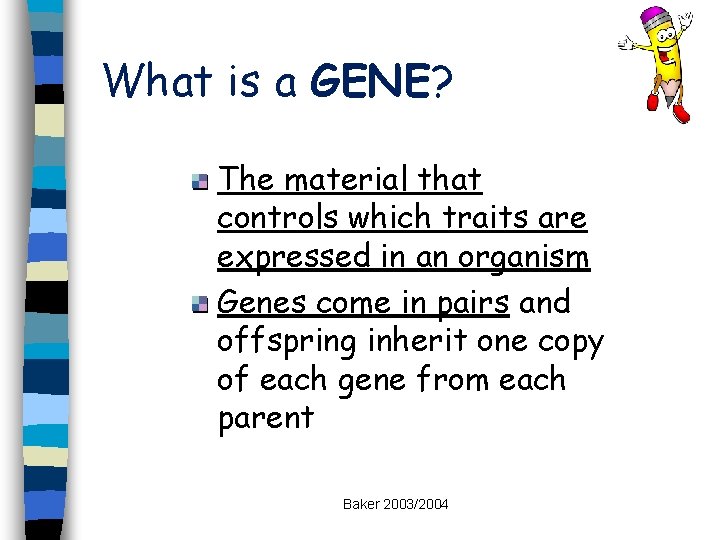 What is a GENE?

The material that controls which traits are expressed in an organism

Genes come in pairs and offspring inherit one copy of each gene from each parent

Baker 2003/2004